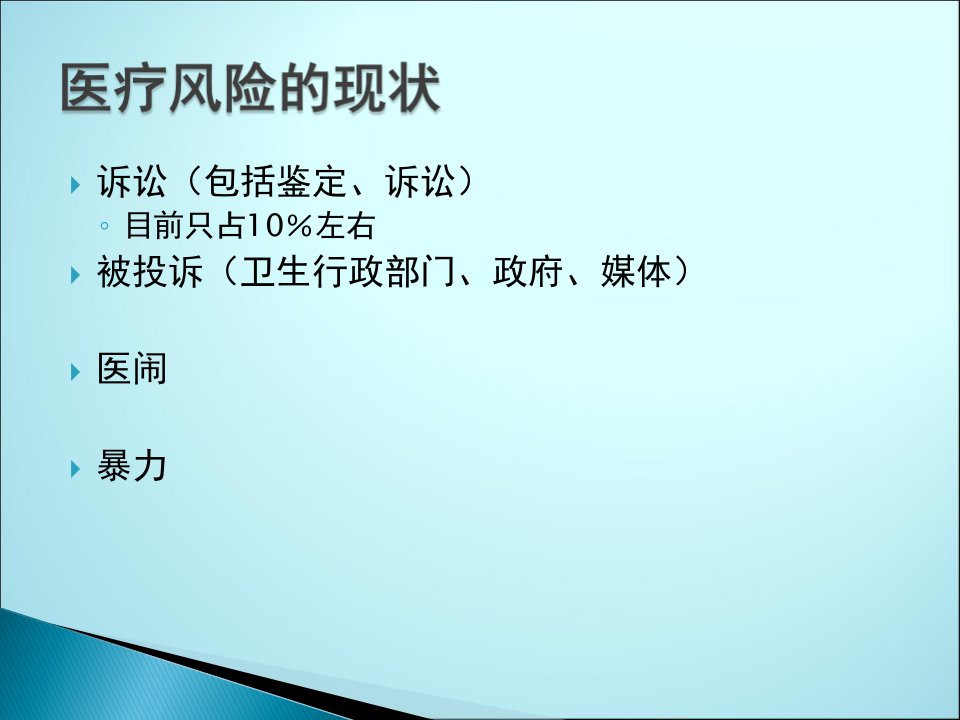 医疗风险的现状

诉讼（包括鉴定、诉讼）

目前只占10%左右

被投诉（卫生行政部门、政府、媒体）

医闹

暴力